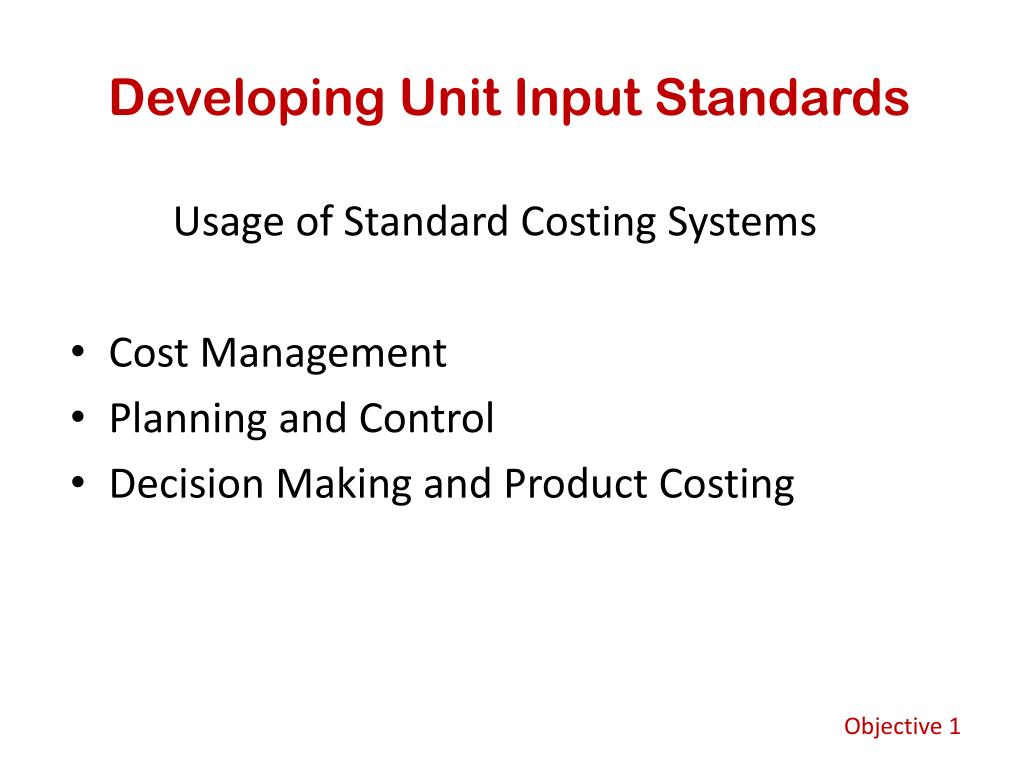 Developing Unit Input Standards

Usage of Standard Costing Systems

• Cost Management
• Planning and Control
• Decision Making and Product Costing

Objective 1